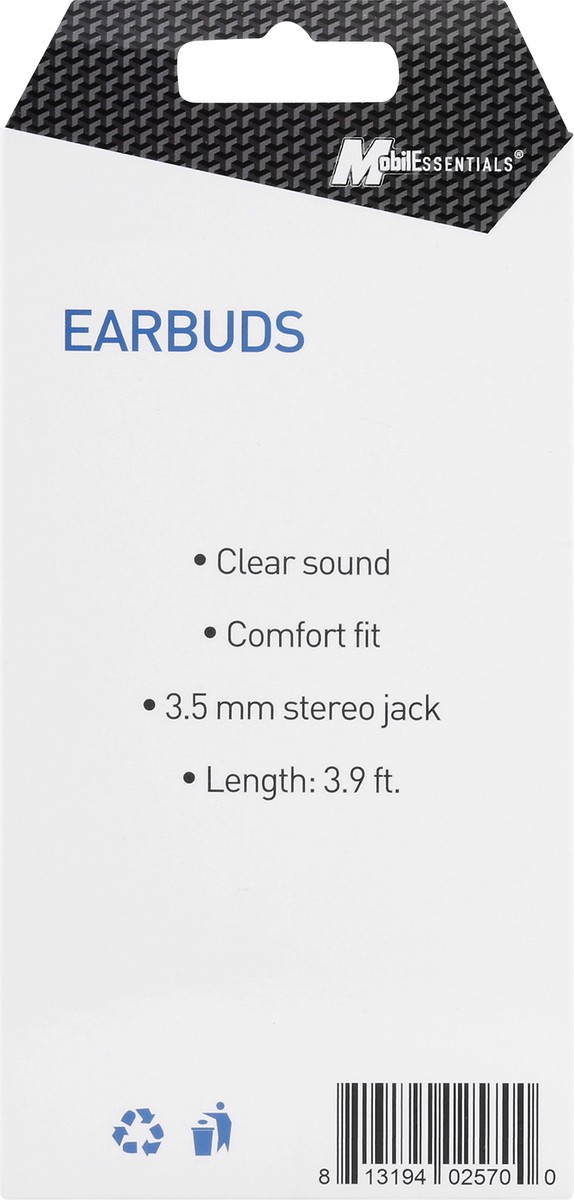 MobilEssentials®

EARBUDS

• Clear sound

• Comfort fit

• 3.5 mm stereo jack

• Length: 3.9 ft.

8 13194 02570 0